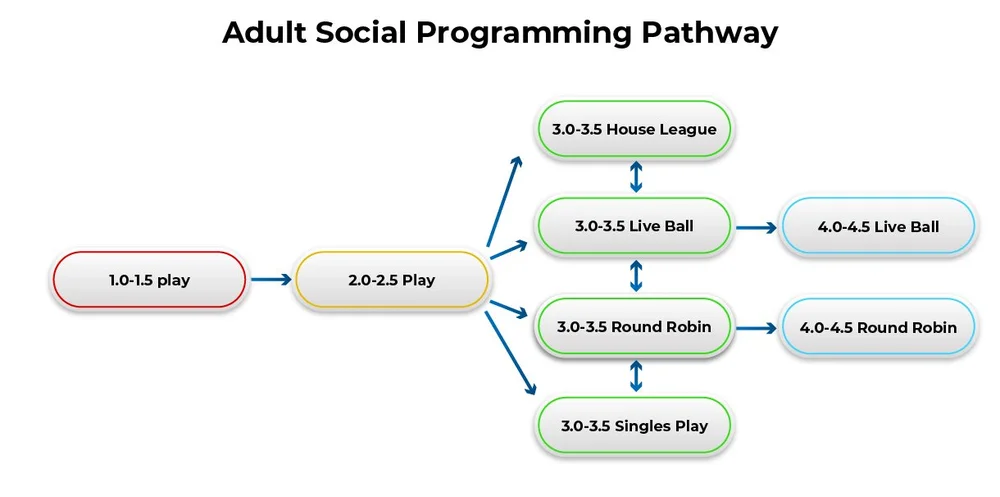 Adult Social Programming Pathway

1.0-1.5 play

2.0-2.5 Play

3.0-3.5 House League

3.0-3.5 Live Ball

3.0-3.5 Round Robin

3.0-3.5 Singles Play

4.0-4.5 Live Ball

4.0-4.5 Round Robin